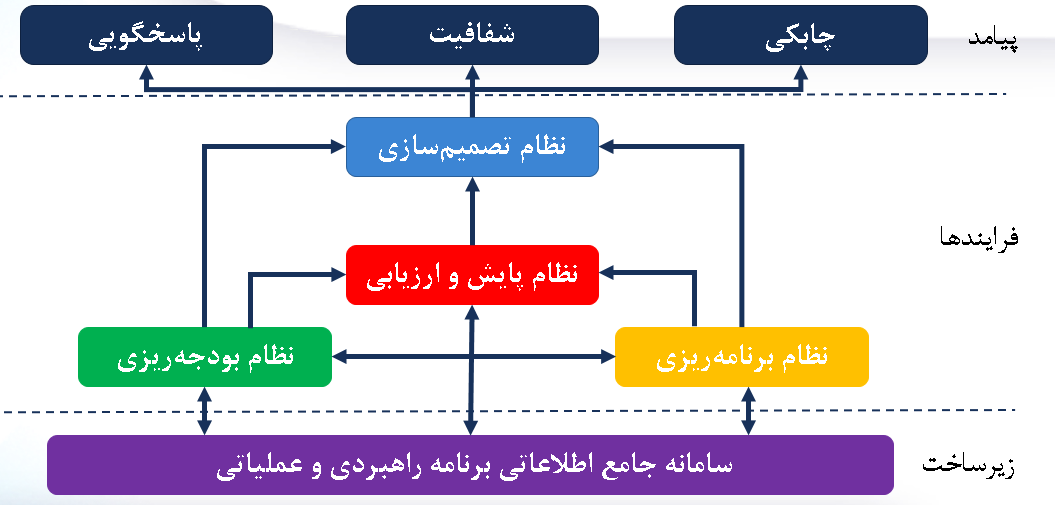 پیامد

چابکی

شفافیت

پاسخگویی

فرایندها

نظام تصمیم‌سازی

نظام پایش و ارزیابی

نظام برنامه‌ریزی

نظام بودجه‌ریزی

زیرساخت

سامانه جامع اطلاعاتی برنامه راهبردی و عملیاتی